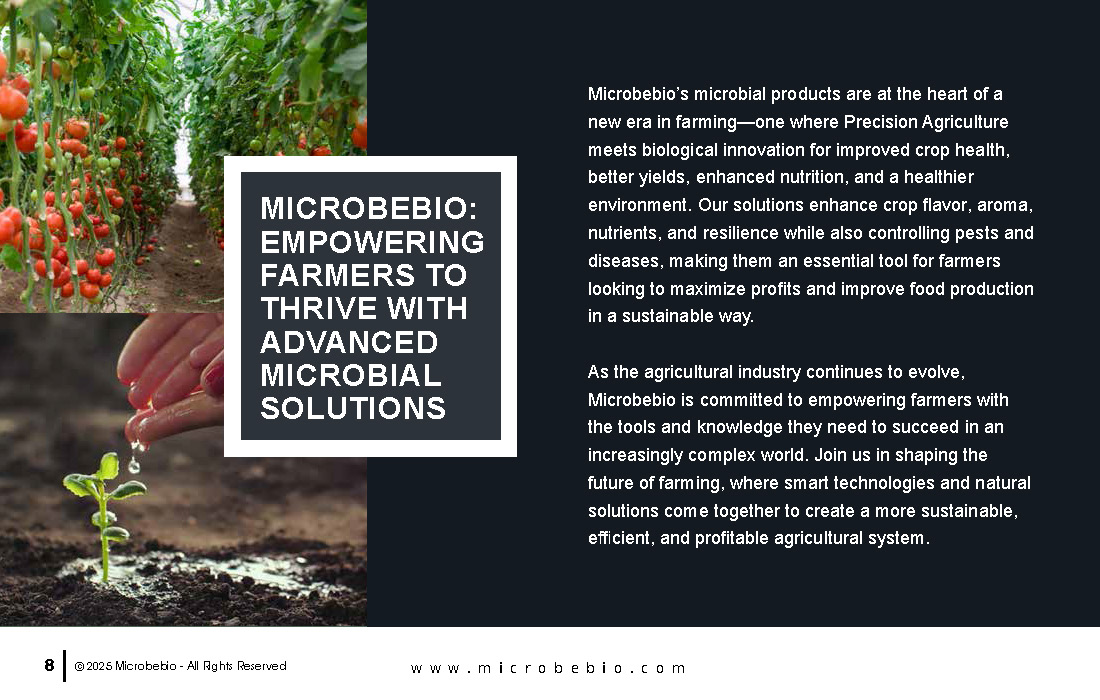 MICROBEBIO: EMPOWERING FARMERS TO THRIVE WITH ADVANCED MICROBIAL SOLUTIONS

Microbebio's microbial products are at the heart of a new era in farming—one where Precision Agriculture meets biological innovation for improved crop health, better yields, enhanced nutrition, and a healthier environment. Our solutions enhance crop flavor, aroma, nutrients, and resilience while also controlling pests and diseases, making them an essential tool for farmers looking to maximize profits and improve food production in a sustainable way.

As the agricultural industry continues to evolve, Microbebio is committed to empowering farmers with the tools and knowledge they need to succeed in an increasingly complex world. Join us in shaping the future of farming, where smart technologies and natural solutions come together to create a more sustainable, efficient, and profitable agricultural system.

8 © 2025 Microbebio - All Rights Reserved

www.microbebio.com